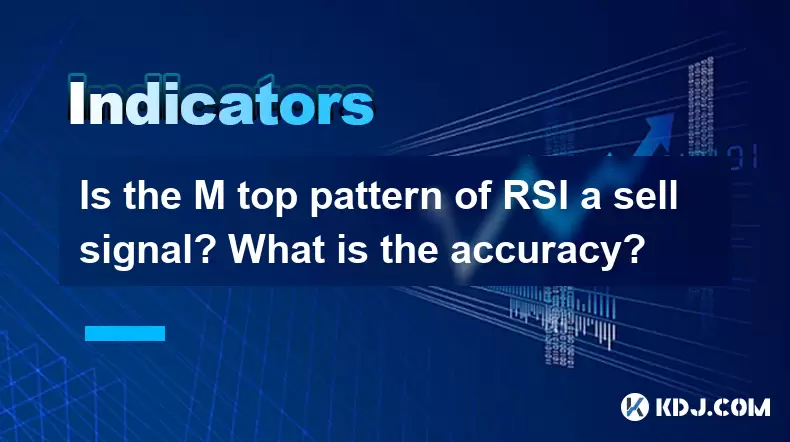 Indicators

Is the M top pattern of RSI a sell signal? What is the accuracy?

KDJ.COM